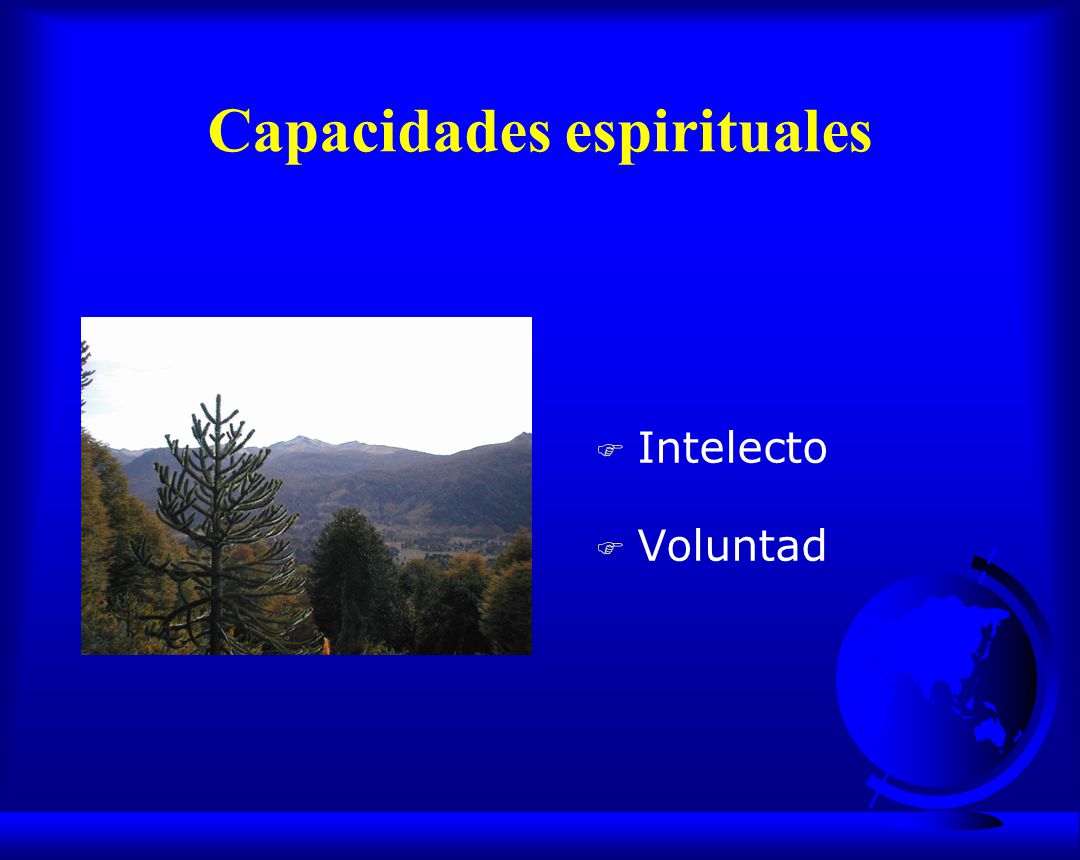 Capacidades espirituales

Intelecto

Voluntad